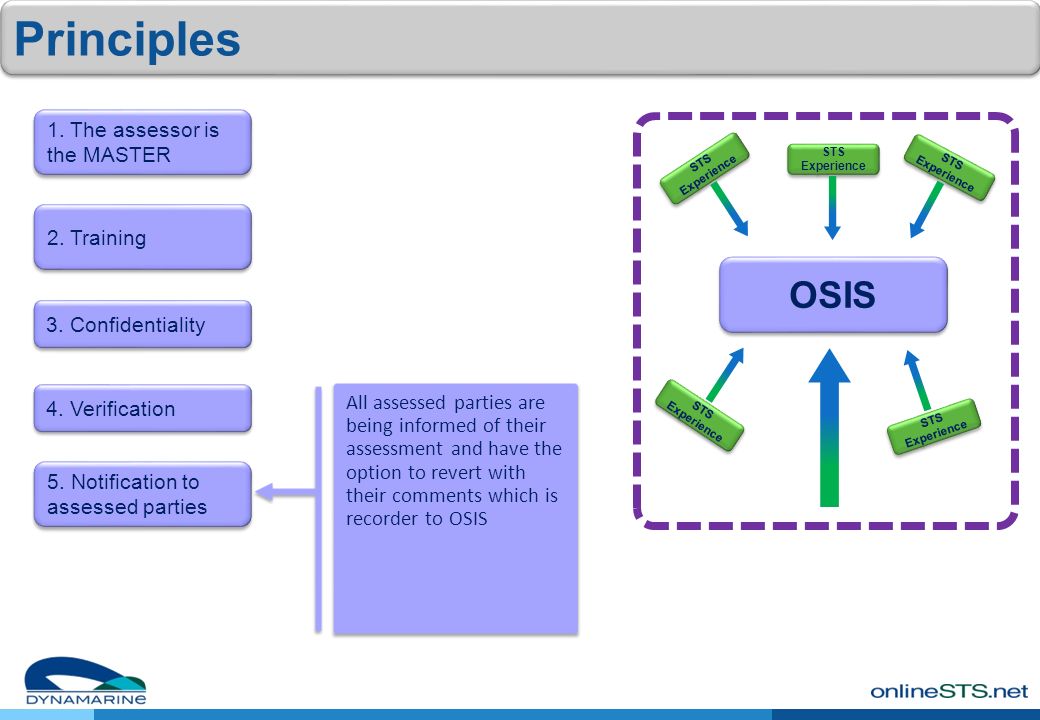 Principles

1. The assessor is the MASTER

2. Training

3. Confidentiality

4. Verification

5. Notification to assessed parties

All assessed parties are being informed of their assessment and have the option to revert with their comments which is recorder to OSIS

STS Experience

STS Experience

STS Experience

OSIS

STS Experience

STS Experience

DYNAMARINE

onlineSTS.net